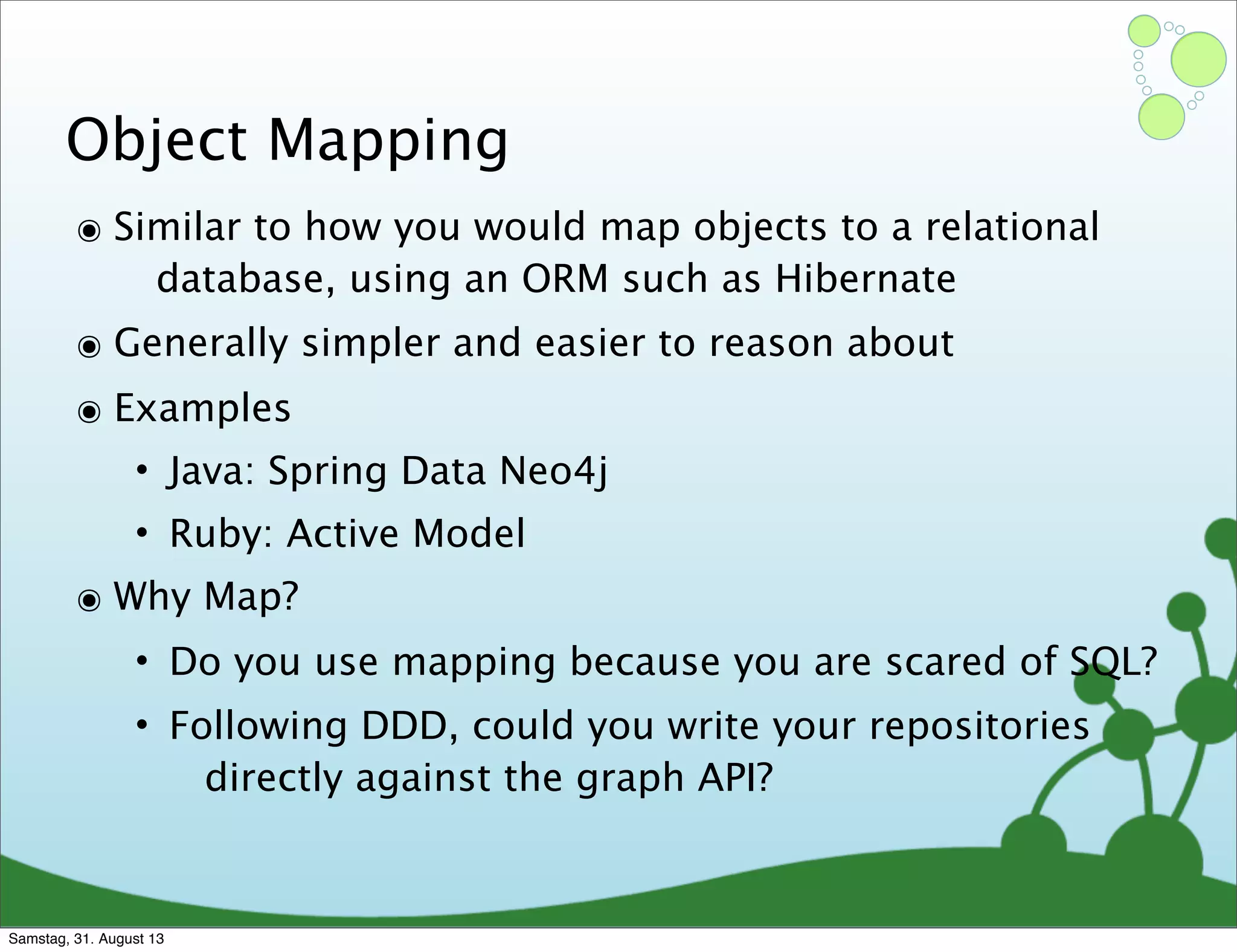 Object Mapping

◉ Similar to how you would map objects to a relational database, using an ORM such as Hibernate

◉ Generally simpler and easier to reason about

◉ Examples

• Java: Spring Data Neo4j

• Ruby: Active Model

◉ Why Map?

• Do you use mapping because you are scared of SQL?

• Following DDD, could you write your repositories directly against the graph API?

Samstag, 31. August 13